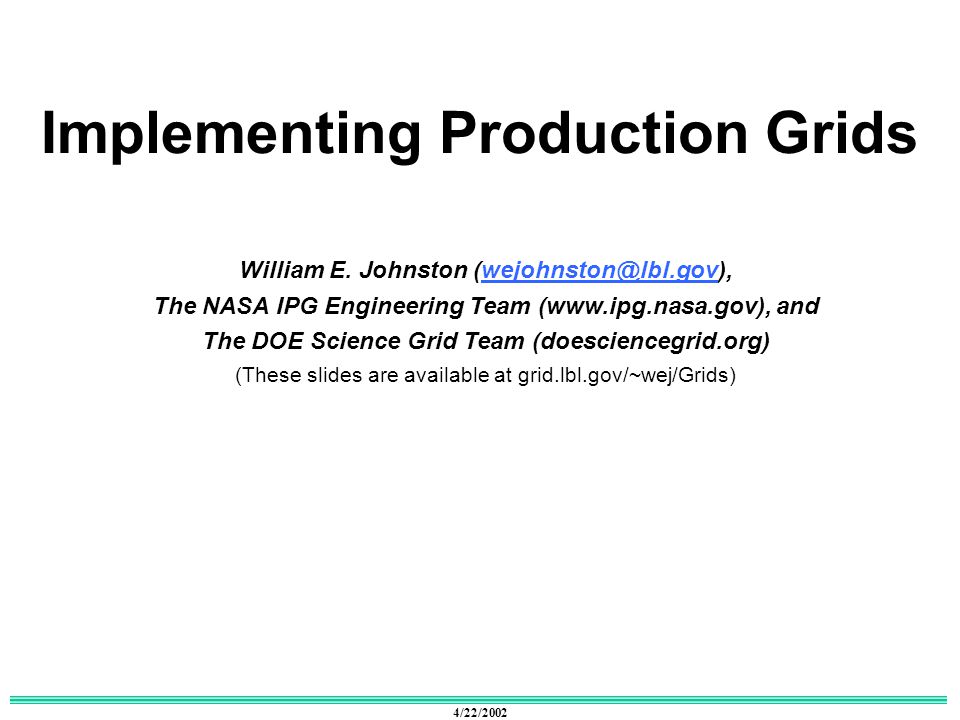 Implementing Production Grids

William E. Johnston (wejohnston@lbl.gov),
The NASA IPG Engineering Team (www.ipg.nasa.gov), and
The DOE Science Grid Team (doesciencegrid.org)
(These slides are available at grid.lbl.gov/~wej/Grids)

4/22/2002